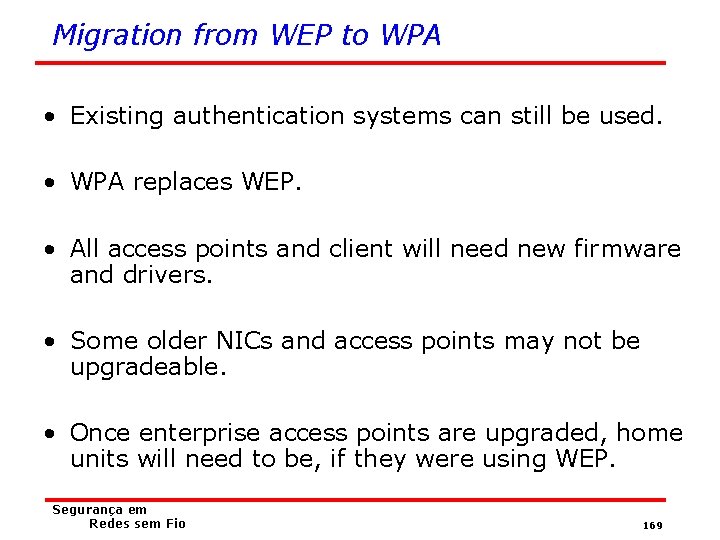 Migration from WEP to WPA

• Existing authentication systems can still be used.

• WPA replaces WEP.

• All access points and client will need new firmware and drivers.

• Some older NICs and access points may not be upgradeable.

• Once enterprise access points are upgraded, home units will need to be, if they were using WEP.

Segurança em
Redes sem Fio

169